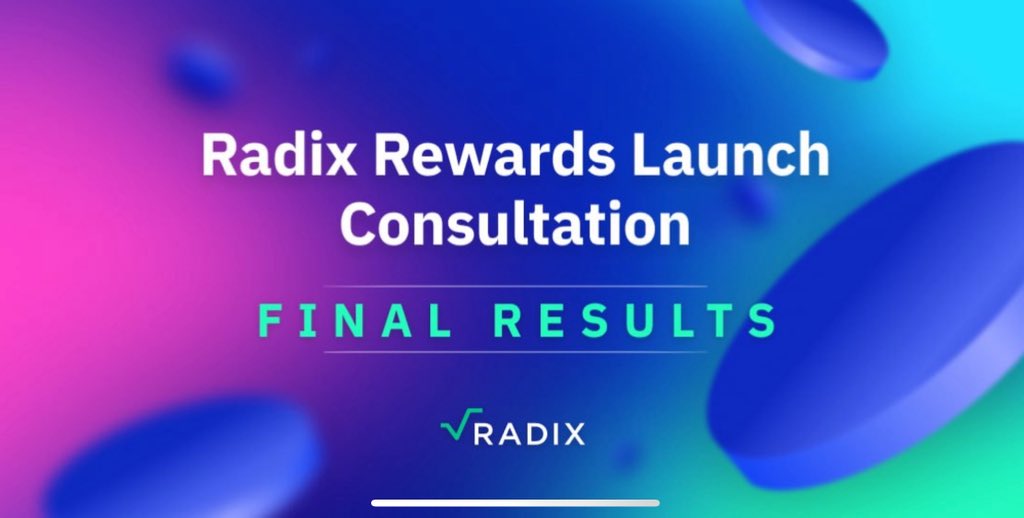 Radix Rewards Launch Consultation

FINAL RESULTS

RADIX